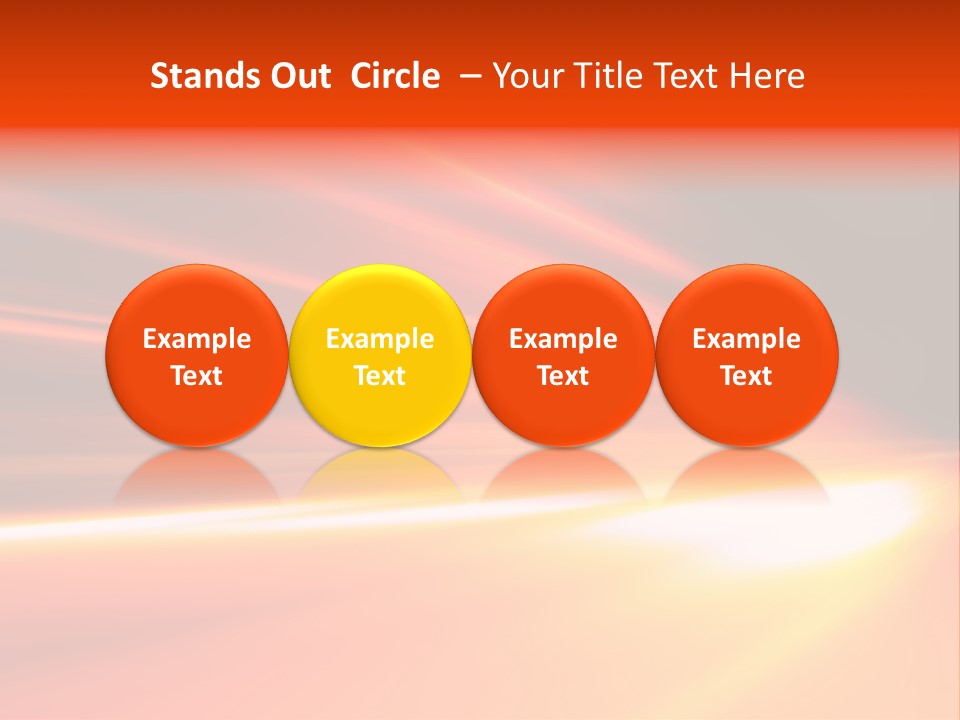 Stands Out Circle – Your Title Text Here

Example Text

Example Text

Example Text

Example Text